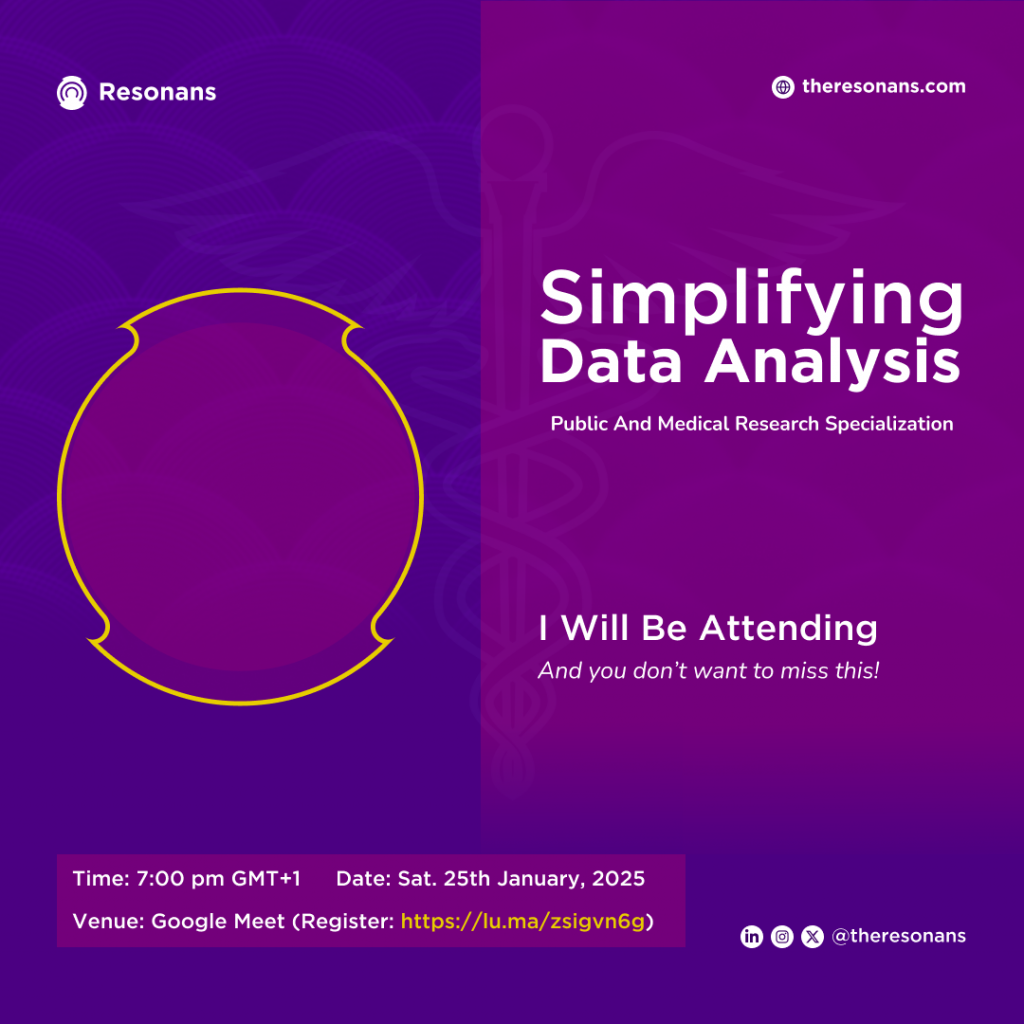 Resonans

theresonans.com

Simplifying Data Analysis

Public And Medical Research Specialization

I Will Be Attending

And you don't want to miss this!

Time: 7:00 pm GMT+1 Date: Sat. 25th January, 2025

Venue: Google Meet (Register: https://lu.ma/zsigvn6g)

@theresonans